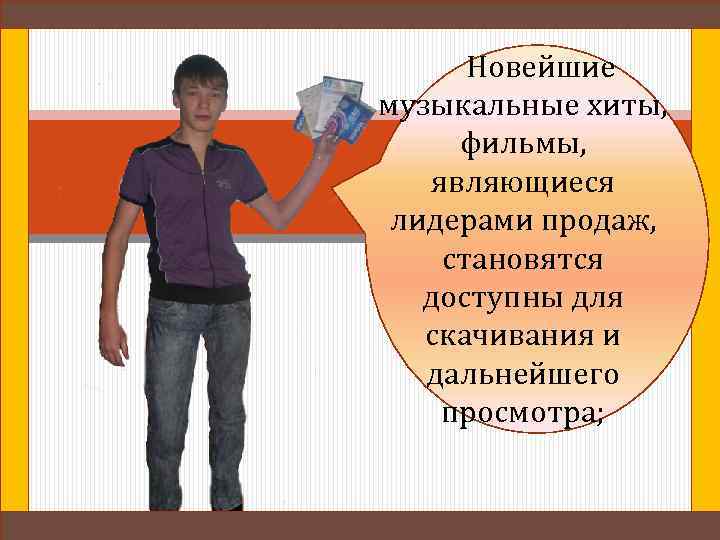 Новейшие музыкальные хиты, фильмы, являющиеся лидерами продаж, становятся доступны для скачивания и дальнейшего просмотра;